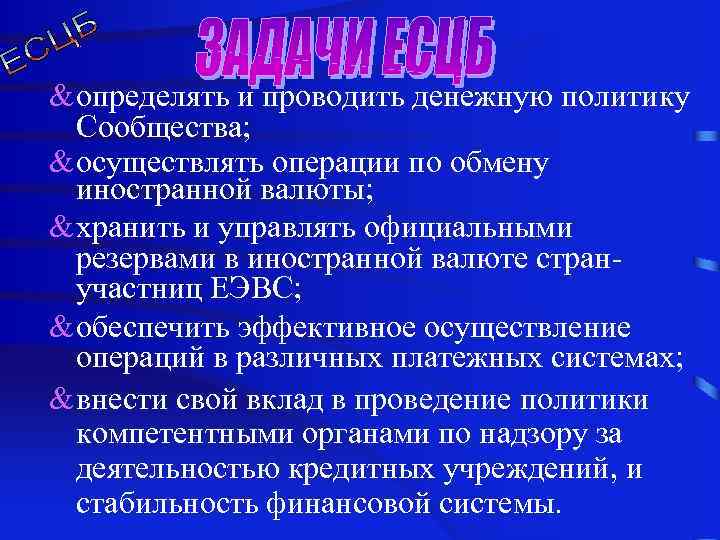 ЕСЦБ

ЗАДАЧИ ЕСЦБ

&определять и проводить денежную политику Сообщества;

&осуществлять операции по обмену иностранной валюты;

&хранить и управлять официальными резервами в иностранной валюте стран-участниц ЕЭВС;

&обеспечить эффективное осуществление операций в различных платежных системах;

&внести свой вклад в проведение политики компетентными органами по надзору за деятельностью кредитных учреждений, и стабильность финансовой системы.